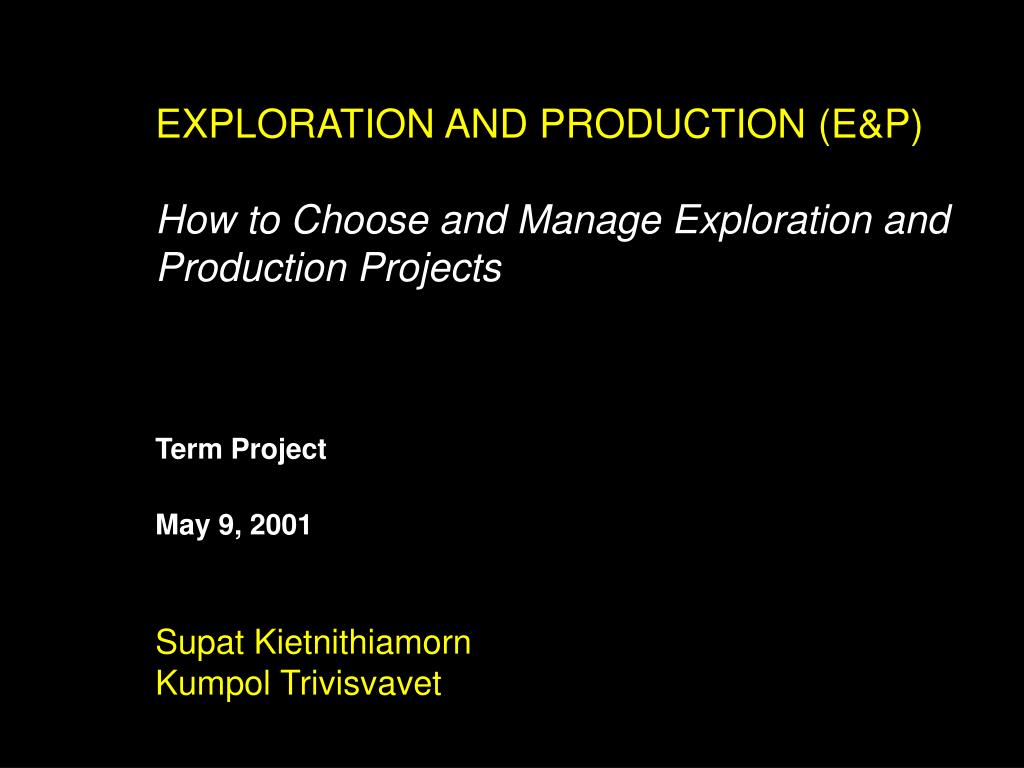 EXPLORATION AND PRODUCTION (E&P)

How to Choose and Manage Exploration and Production Projects

Term Project

May 9, 2001

Supat Kietnithiamorn
Kumpol Trivisvavet